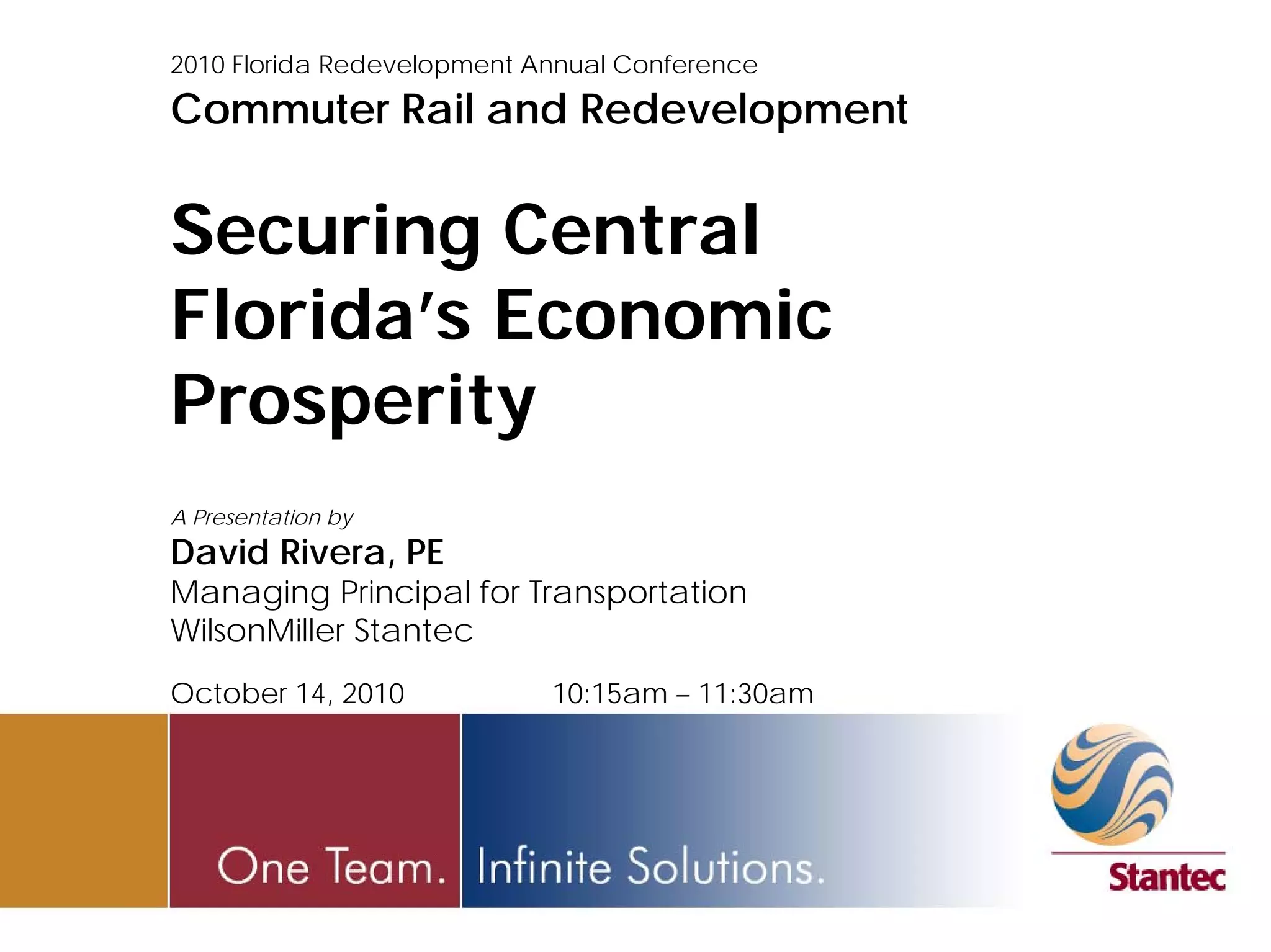 2010 Florida Redevelopment Annual Conference
Commuter Rail and Redevelopment

Securing Central Florida's Economic Prosperity

A Presentation by
David Rivera, PE
Managing Principal for Transportation
WilsonMiller Stantec

October 14, 2010 10:15am – 11:30am

One Team. Infinite Solutions.

Stantec